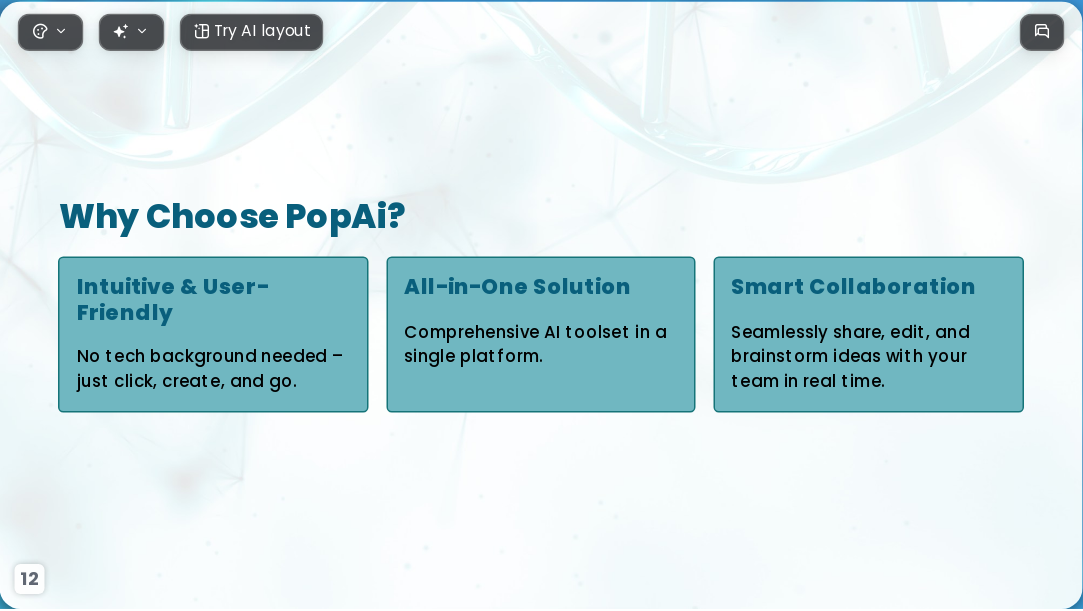 Try AI layout

Why Choose PopAi?

Intuitive & User-Friendly

No tech background needed – just click, create, and go.

All-in-One Solution

Comprehensive AI toolset in a single platform.

Smart Collaboration

Seamlessly share, edit, and brainstorm ideas with your team in real time.

12